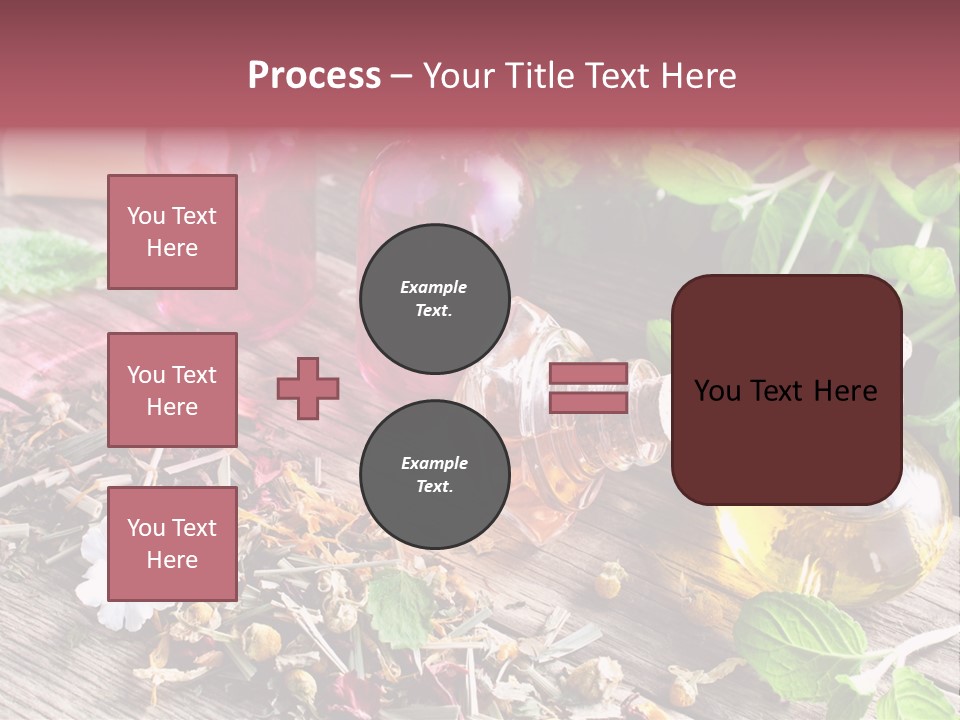 Process – Your Title Text Here

You Text Here

You Text Here

You Text Here

Example Text.

Example Text.

You Text Here